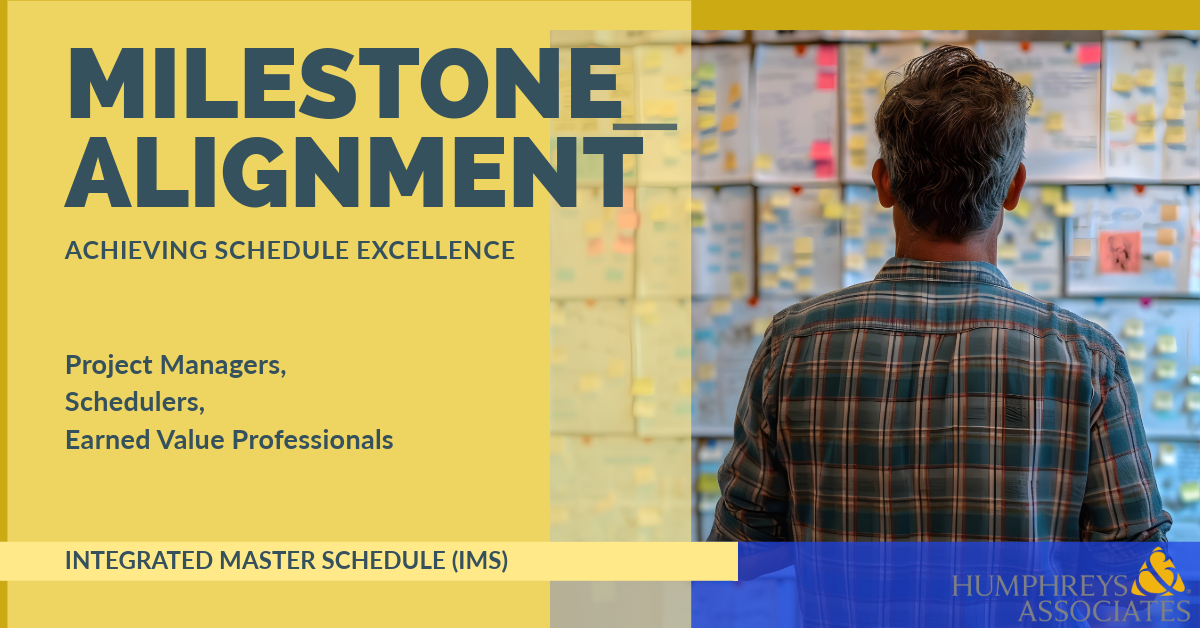 MILESTONE_ ALIGNMENT

ACHIEVING SCHEDULE EXCELLENCE

Project Managers,
Schedulers,
Earned Value Professionals

INTEGRATED MASTER SCHEDULE (IMS)

HUMPHREYS & ASSOCIATES